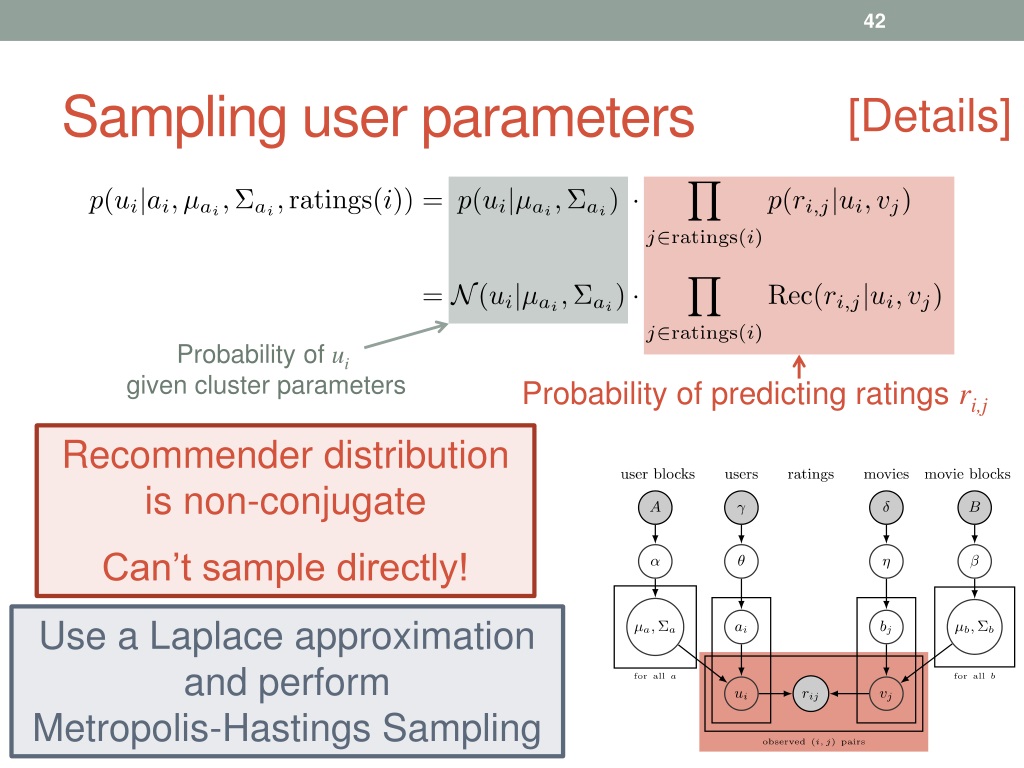 42

Sampling user parameters

[Details]

$p(u_i|a_i, \mu_{a_i}, \Sigma_{a_i}, \text{ratings}(i)) = p(u_i|\mu_{a_i}, \Sigma_{a_i}) \cdot \prod_{j \in \text{ratings}(i)} p(r_{i,j}|u_i, v_j)$

$= \mathcal{N}(u_i|\mu_{a_i}, \Sigma_{a_i}) \cdot \prod_{j \in \text{ratings}(i)} \text{Rec}(r_{i,j}|u_i, v_j)$

Probability of $u_i$ given cluster parameters

Probability of predicting ratings $r_{i,j}$

Recommender distribution is non-conjugate

Can't sample directly!

Use a Laplace approximation and perform Metropolis-Hastings Sampling

user blocks users ratings movies movie blocks

$A$ $\gamma$ $\delta$ $B$

$\alpha$ $\theta$ $\eta$ $\beta$

$\mu_a, \Sigma_a$ $a_i$ $b_j$ $\mu_b, \Sigma_b$

for all $a$

$u_i$ $r_{ij}$ $v_j$

for all $b$

observed $(i, j)$ pairs